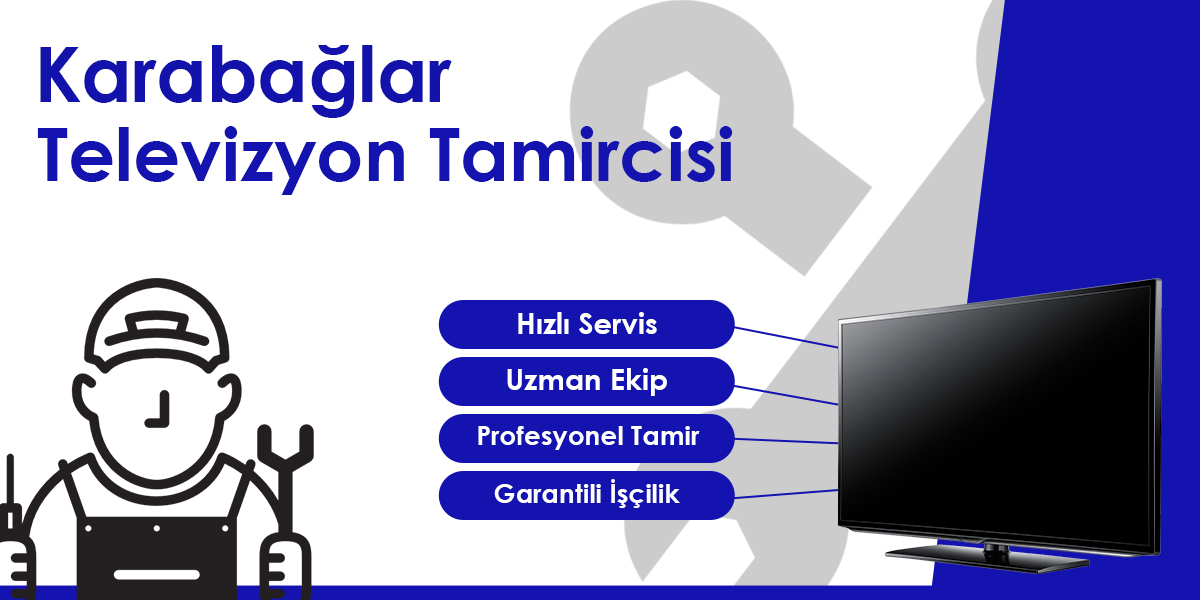 Karabağlar
Televizyon Tamircisi

Hızlı Servis

Uzman Ekip

Profesyonel Tamir

Garantili İşçilik